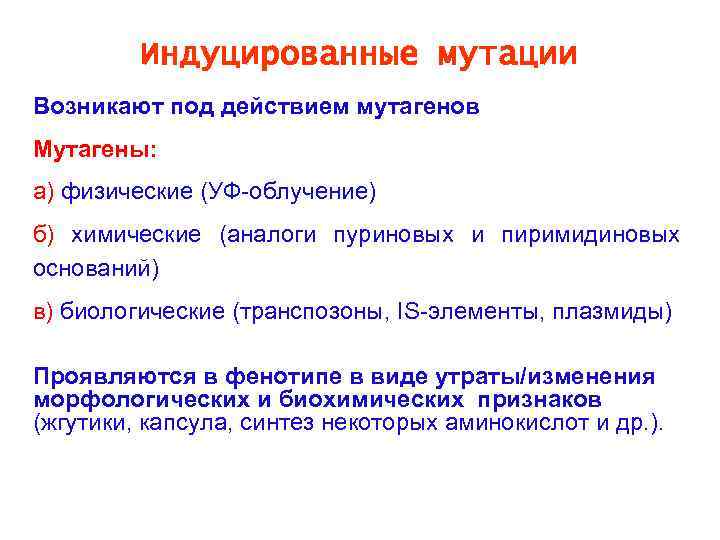 Индуцированные мутации

Возникают под действием мутагенов

Мутагены:

а) физические (УФ-облучение)

б) химические (аналоги пуриновых и пиримидиновых оснований)

в) биологические (транспозоны, IS-элементы, плазмиды)

Проявляются в фенотипе в виде утраты/изменения морфологических и биохимических признаков (жгутики, капсула, синтез некоторых аминокислот и др.).